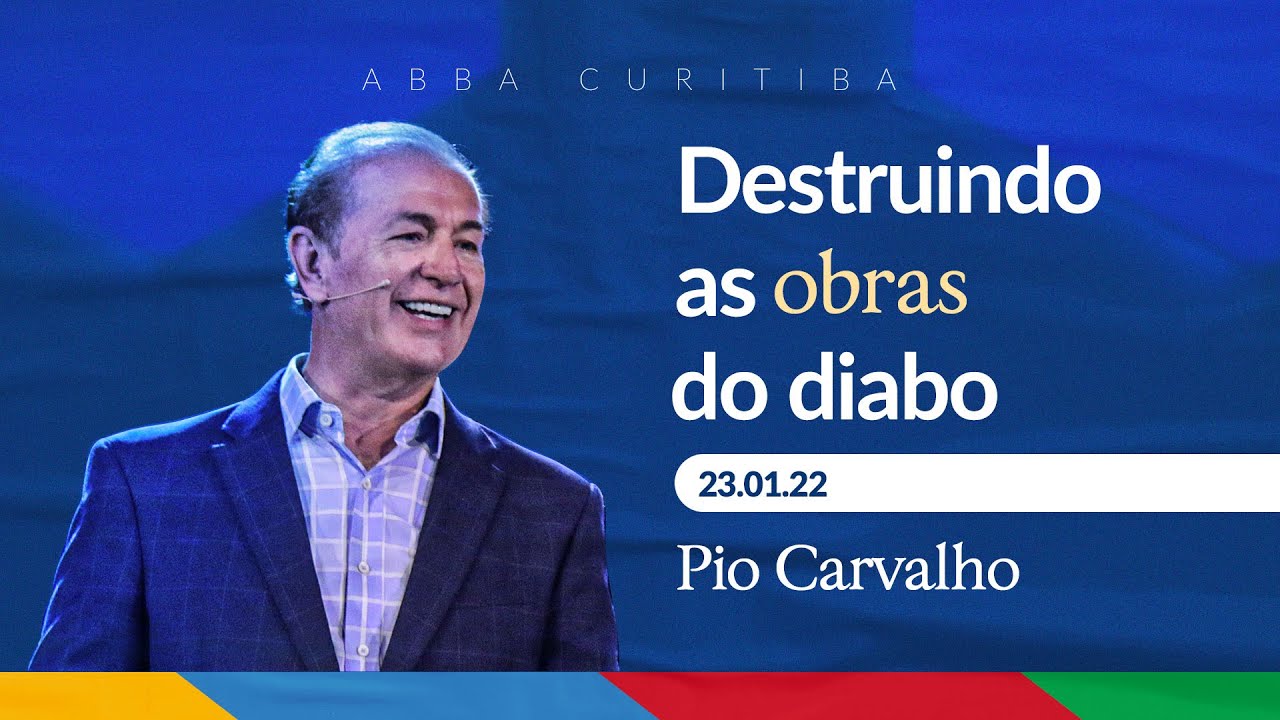 ABBA CURITIBA

Destruindo as obras do diabo

23.01.22

Pio Carvalho